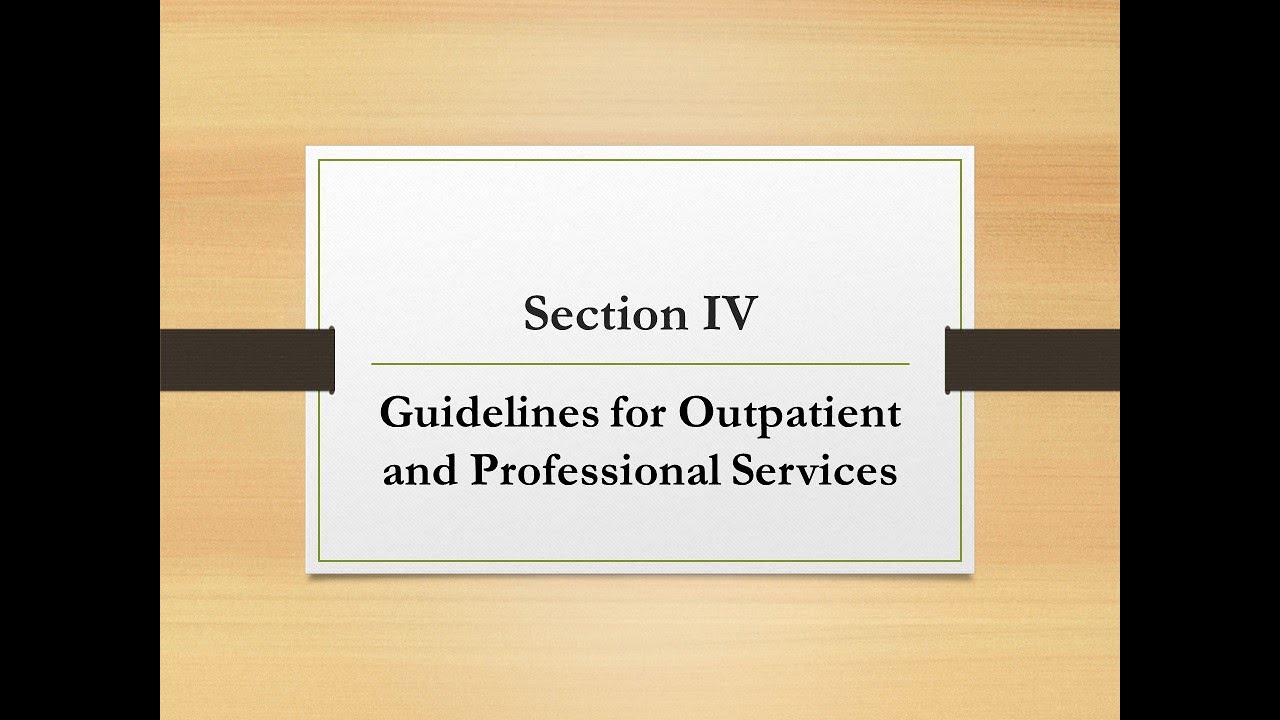 Section IV

Guidelines for Outpatient and Professional Services